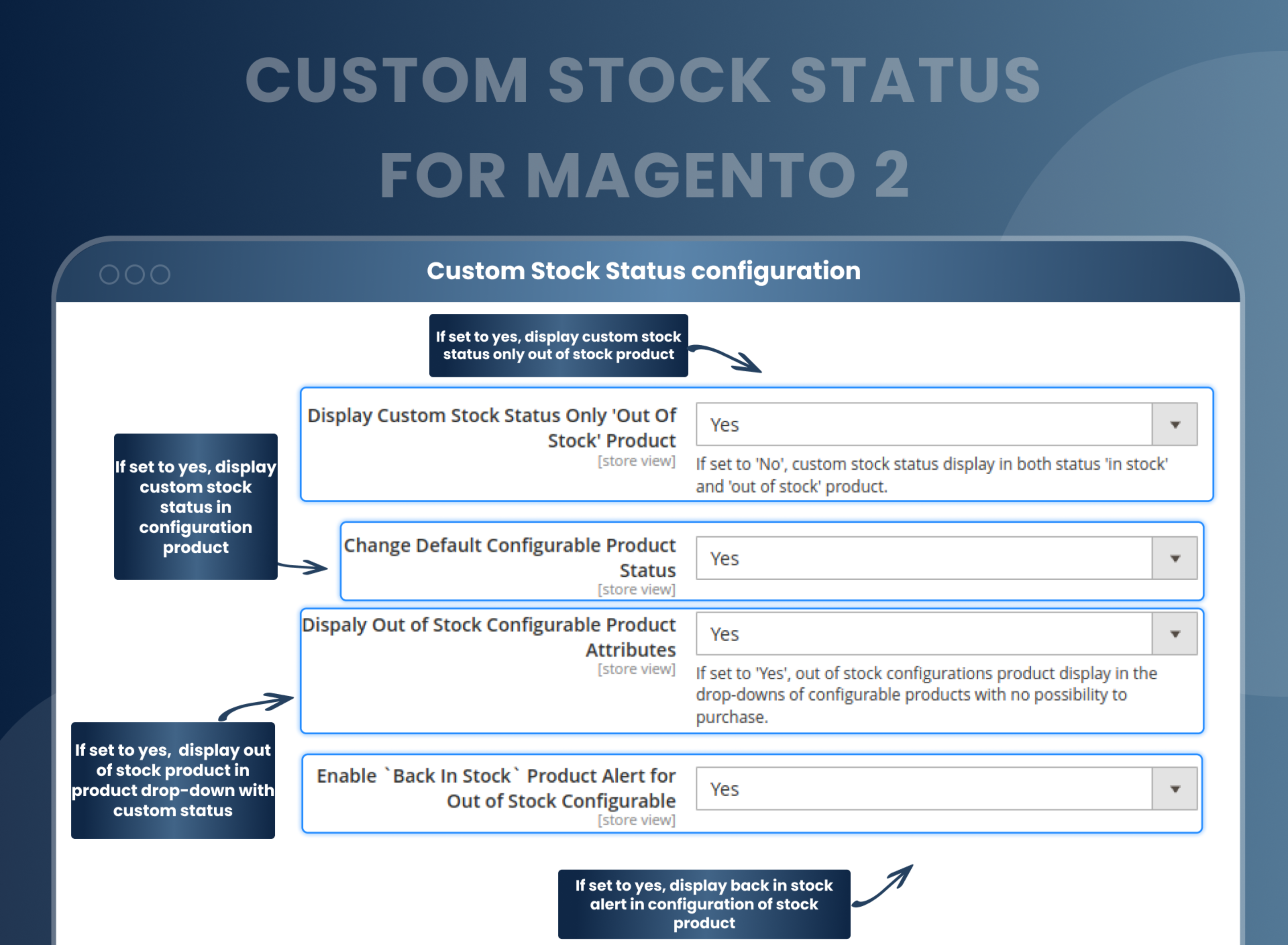 CUSTOM STOCK STATUS FOR MAGENTO 2

Custom Stock Status configuration

If set to yes, display custom stock status only out of stock product

Display Custom Stock Status Only 'Out Of Stock' Product
[store view]

Yes

If set to 'No', custom stock status display in both status 'in stock' and 'out of stock' product.

If set to yes, display custom stock status in configuration product

Change Default Configurable Product Status
[store view]

Yes

Dispaly Out of Stock Configurable Product Attributes
[store view]

Yes

If set to 'Yes', out of stock configurations product display in the drop-downs of configurable products with no possibility to purchase.

If set to yes, display out of stock product in product drop-down with custom status

Enable `Back In Stock` Product Alert for Out of Stock Configurable
[store view]

Yes

If set to yes, display back in stock alert in configuration of stock product